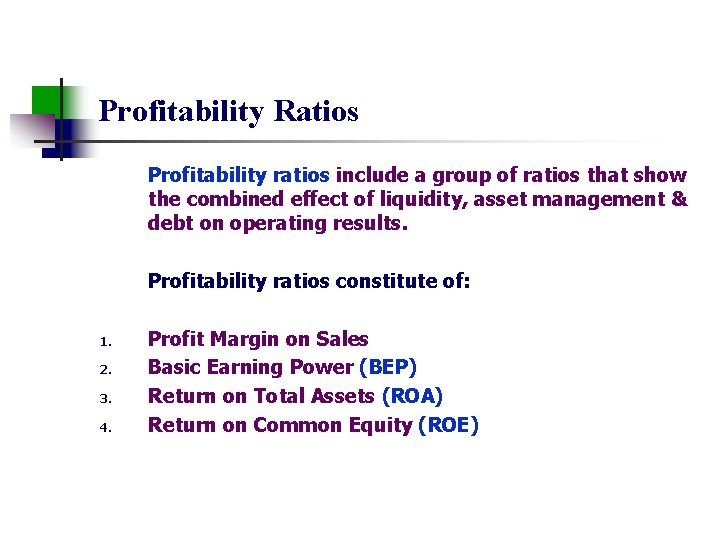 Profitability Ratios

Profitability ratios include a group of ratios that show the combined effect of liquidity, asset management & debt on operating results.

Profitability ratios constitute of:

1. Profit Margin on Sales
2. Basic Earning Power (BEP)
3. Return on Total Assets (ROA)
4. Return on Common Equity (ROE)